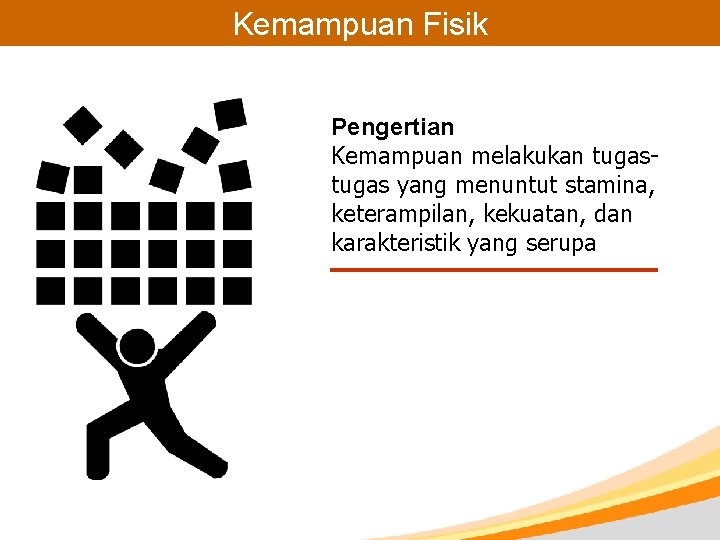 Kemampuan Fisik

Pengertian
Kemampuan melakukan tugas-tugas yang menuntut stamina, keterampilan, kekuatan, dan karakteristik yang serupa